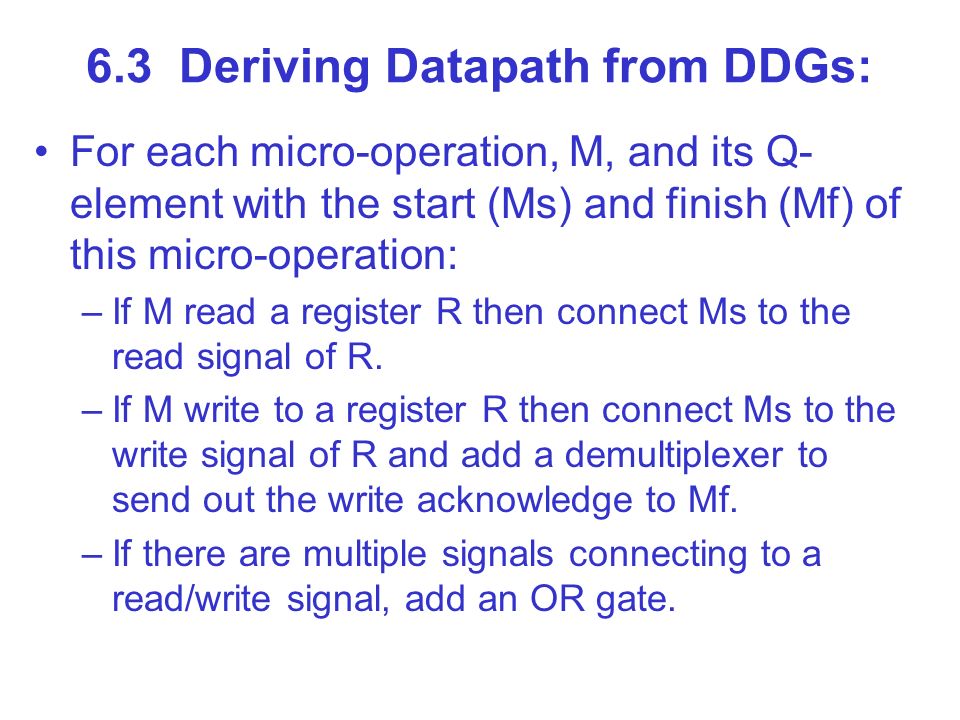 6.3 Deriving Datapath from DDGs:

• For each micro-operation, M, and its Q-element with the start (Ms) and finish (Mf) of this micro-operation:

– If M read a register R then connect Ms to the read signal of R.

– If M write to a register R then connect Ms to the write signal of R and add a demultiplexer to send out the write acknowledge to Mf.

– If there are multiple signals connecting to a read/write signal, add an OR gate.